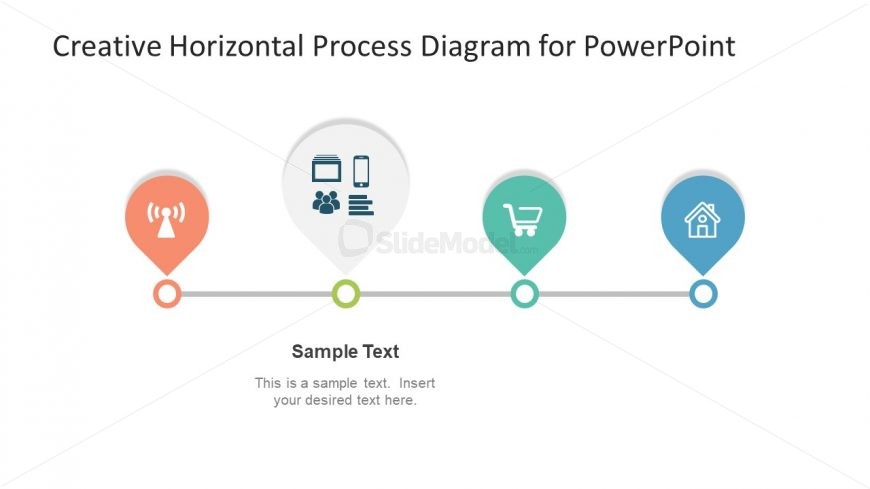 Creative Horizontal Process Diagram for PowerPoint

SlideModel.com

Sample Text

This is a sample text. Insert your desired text here.